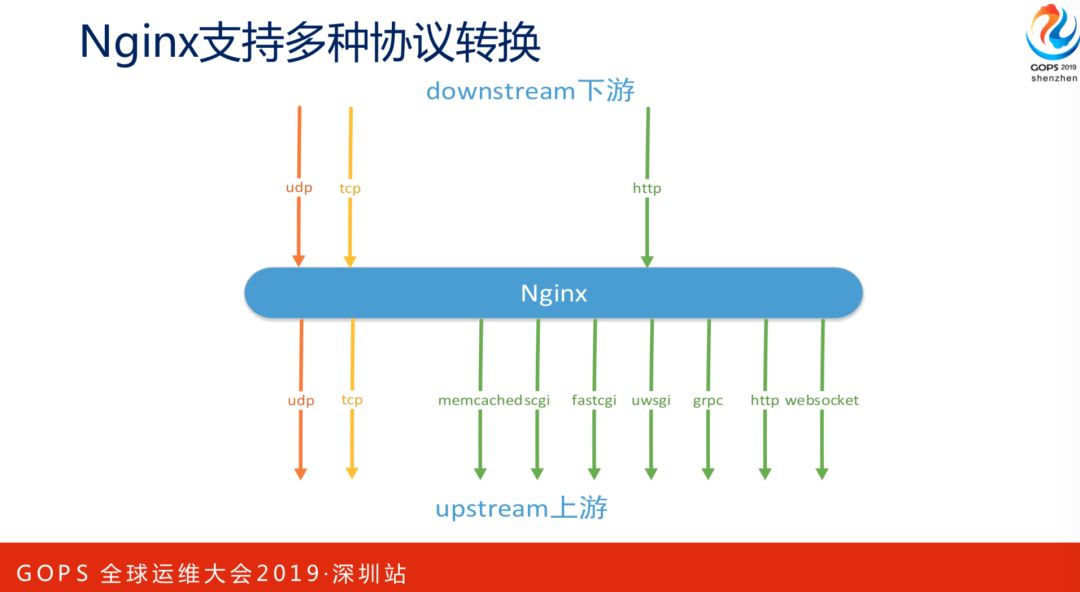 Nginx支持多种协议转换

GOPS 2019 shenzhen

downstream下游

udp
tcp
http

Nginx

udp
tcp
memcached
scgi
fastcgi
uwsgi
grpc
http
websocket

upstream上游

GOPS 全球运维大会2019·深圳站